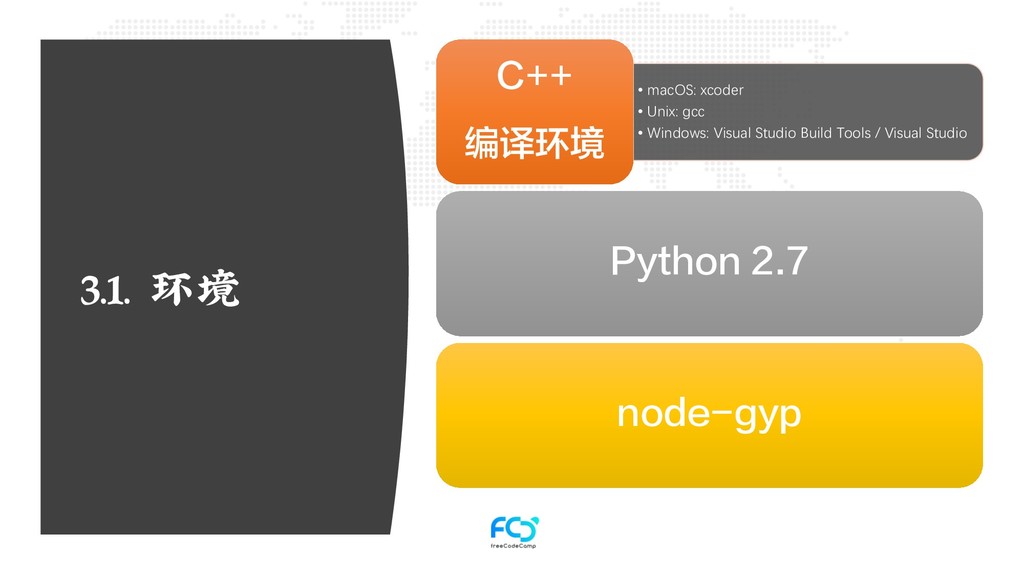 3.1. 环境

C++
编译环境

• macOS: xcoder
• Unix: gcc
• Windows: Visual Studio Build Tools / Visual Studio

Python 2.7

node-gyp

FCC
freeCodeCamp